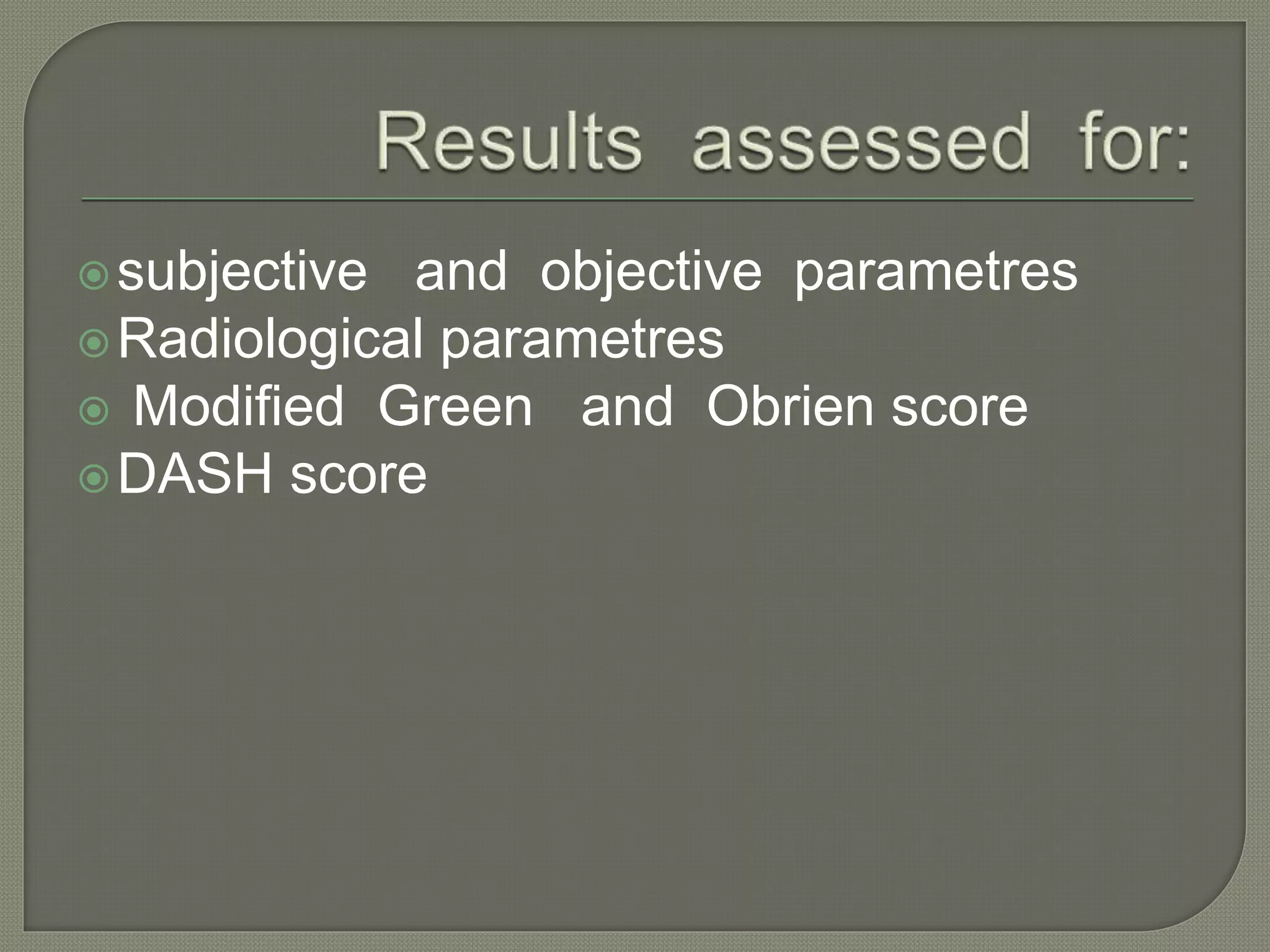 Results assessed for:

subjective and objective parametres
Radiological parametres
Modified Green and Obrien score
DASH score